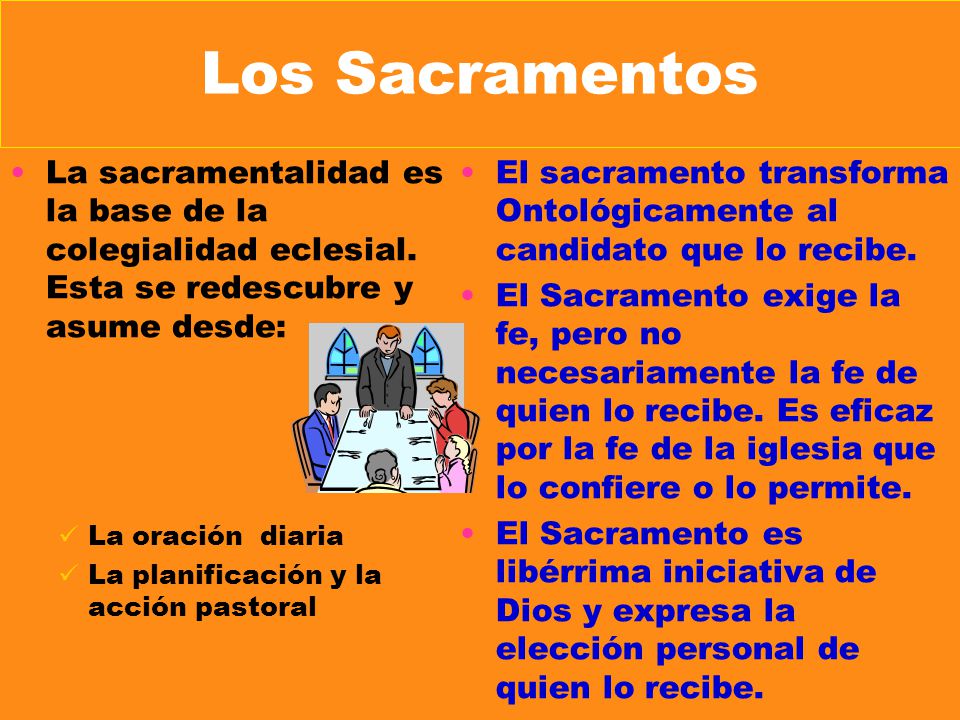 Los Sacramentos

• La sacramentalidad es la base de la colegialidad eclesial. Esta se redescubre y asume desde:

✓ La oración diaria
✓ La planificación y la acción pastoral

• El sacramento transforma Ontológicamente al candidato que lo recibe.
• El Sacramento exige la fe, pero no necesariamente la fe de quien lo recibe. Es eficaz por la fe de la iglesia que lo confiere o lo permite.
• El Sacramento es libérrima iniciativa de Dios y expresa la elección personal de quien lo recibe.